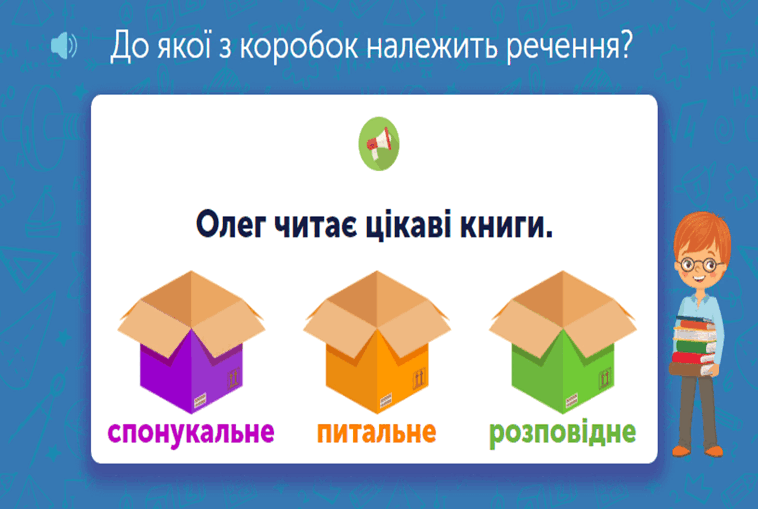 До якої з коробок належить речення?

Олег читає цікаві книги.

спонукальне

питальне

розповідне